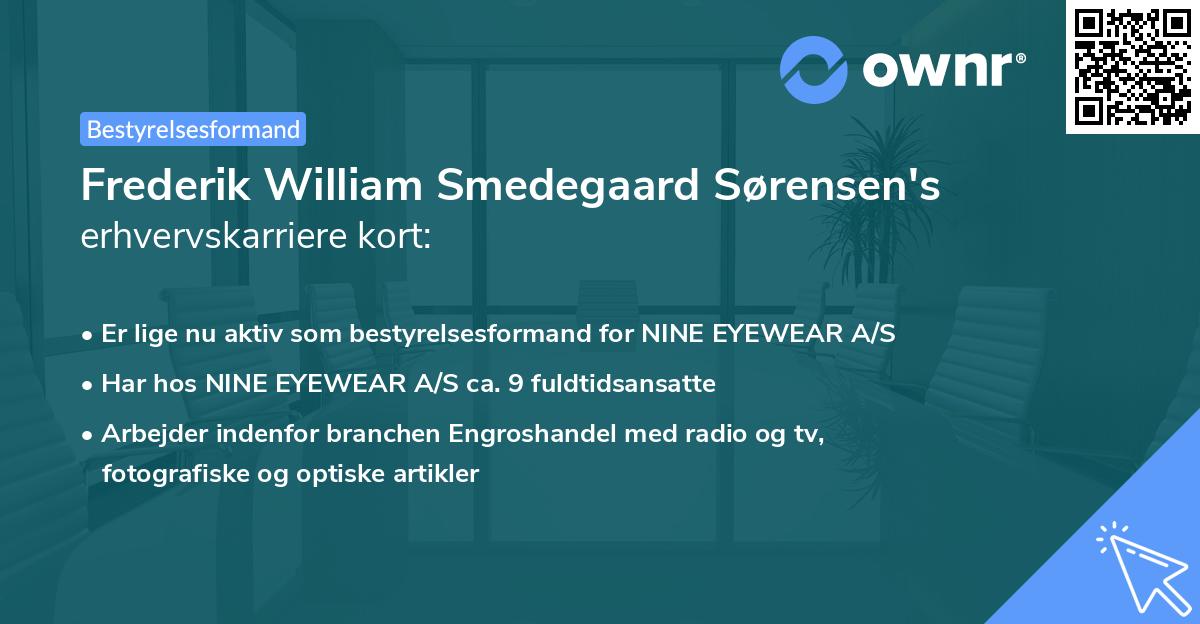 ownr®

Bestyrelsesformand

Frederik William Smedegaard Sørensen's erhvervskarriere kort:

• Er lige nu aktiv som bestyrelsesformand for NINE EYEWEAR A/S

• Har hos NINE EYEWEAR A/S ca. 9 fuldtidsansatte

• Arbejder indenfor branchen Engroshandel med radio og tv, fotografiske og optiske artikler